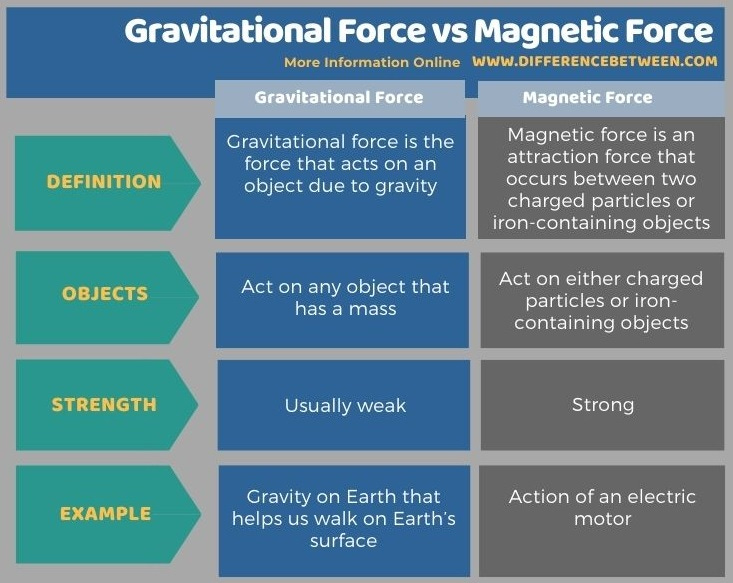 Gravitational Force vs Magnetic Force

More Information Online WWW.DIFFERENCEBETWEEN.COM

| | Gravitational Force | Magnetic Force |
|---|---|---|
| DEFINITION | Gravitational force is the force that acts on an object due to gravity | Magnetic force is an attraction force that occurs between two charged particles or iron-containing objects |
| OBJECTS | Act on any object that has a mass | Act on either charged particles or iron-containing objects |
| STRENGTH | Usually weak | Strong |
| EXAMPLE | Gravity on Earth that helps us walk on Earth's surface | Action of an electric motor |